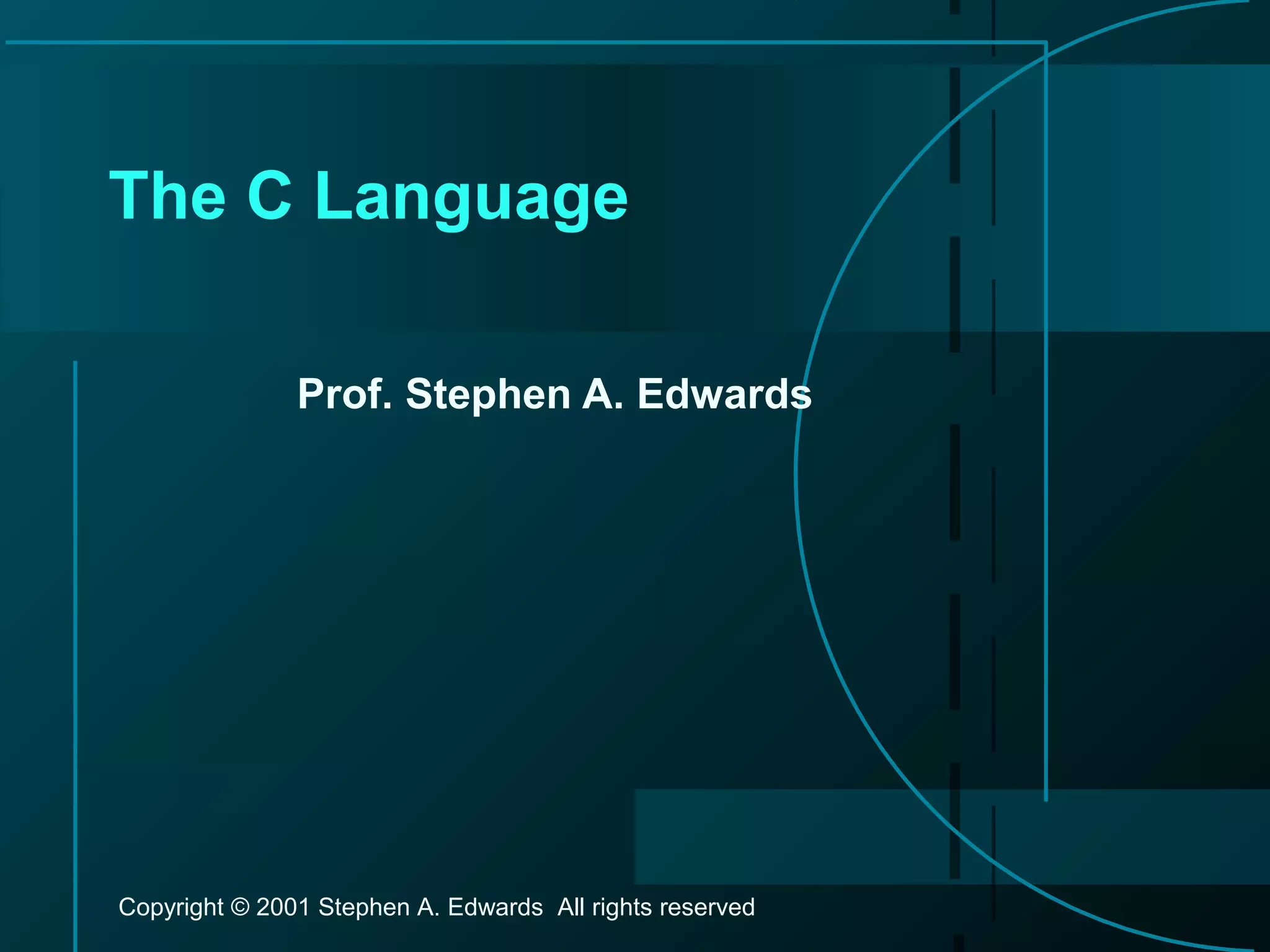 The C Language

Prof. Stephen A. Edwards

Copyright © 2001 Stephen A. Edwards All rights reserved